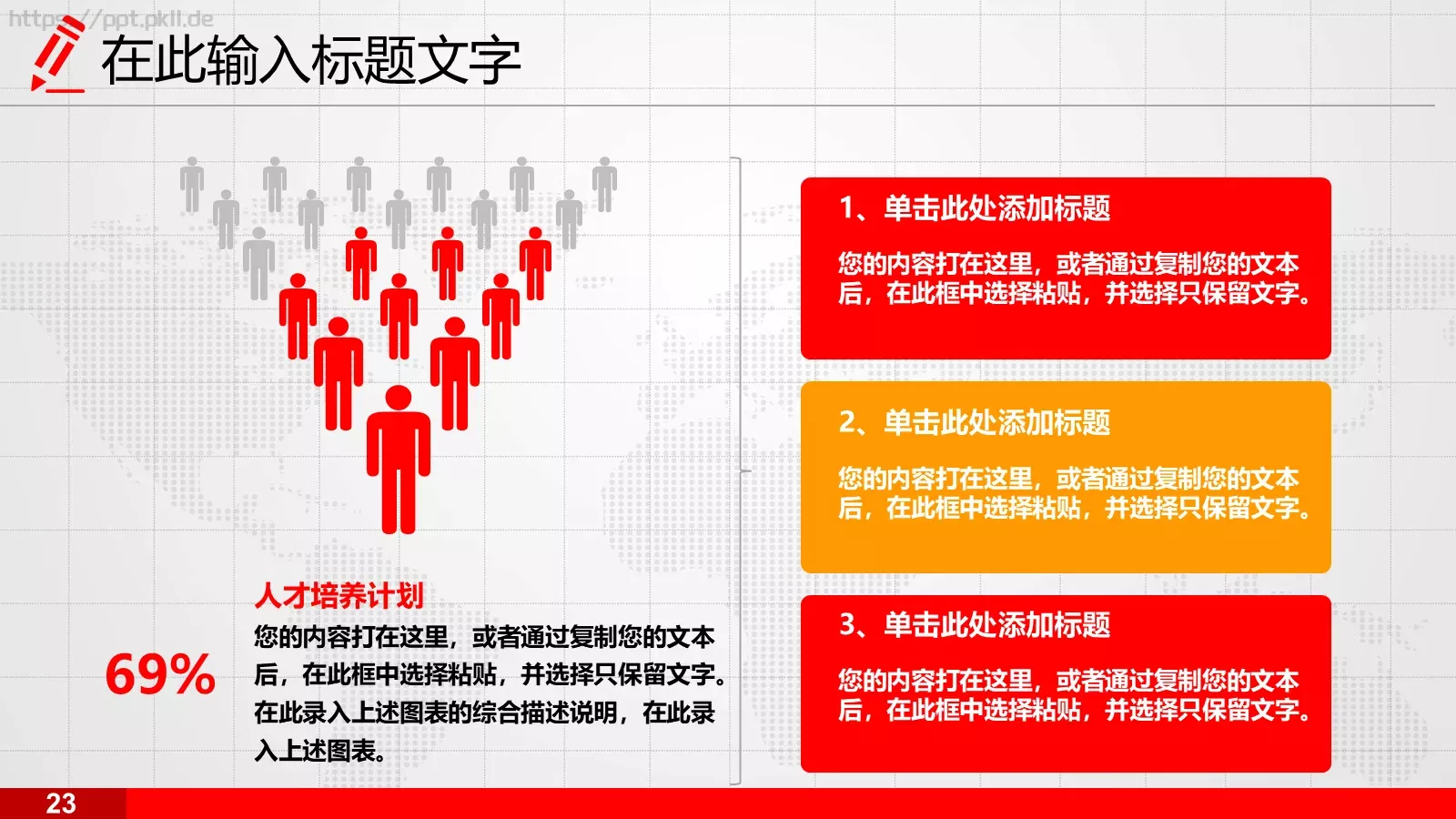 https://ppt.pkll.de

在此输入标题文字

人才培养计划

69%

您的内容打在这里，或者通过复制您的文本后，在此框中选择粘贴，并选择只保留文字。在此录入上述图表的综合描述说明，在此录入上述图表。

1、单击此处添加标题

您的内容打在这里，或者通过复制您的文本后，在此框中选择粘贴，并选择只保留文字。

2、单击此处添加标题

您的内容打在这里，或者通过复制您的文本后，在此框中选择粘贴，并选择只保留文字。

3、单击此处添加标题

您的内容打在这里，或者通过复制您的文本后，在此框中选择粘贴，并选择只保留文字。

23